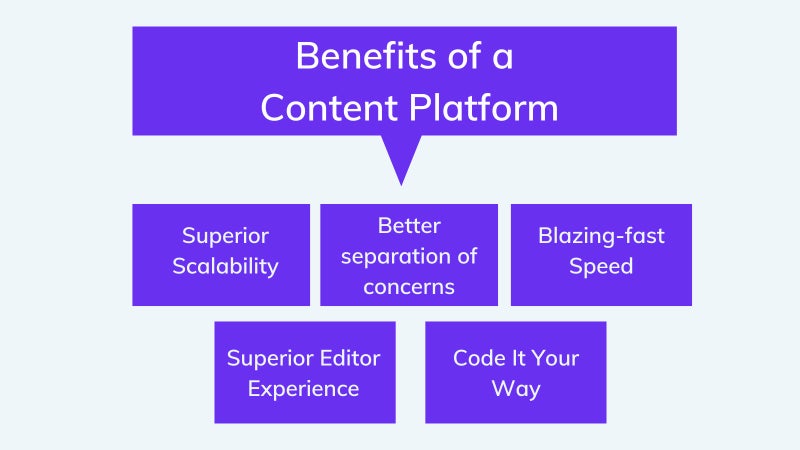 Benefits of a Content Platform

Superior Scalability

Better separation of concerns

Blazing-fast Speed

Superior Editor Experience

Code It Your Way